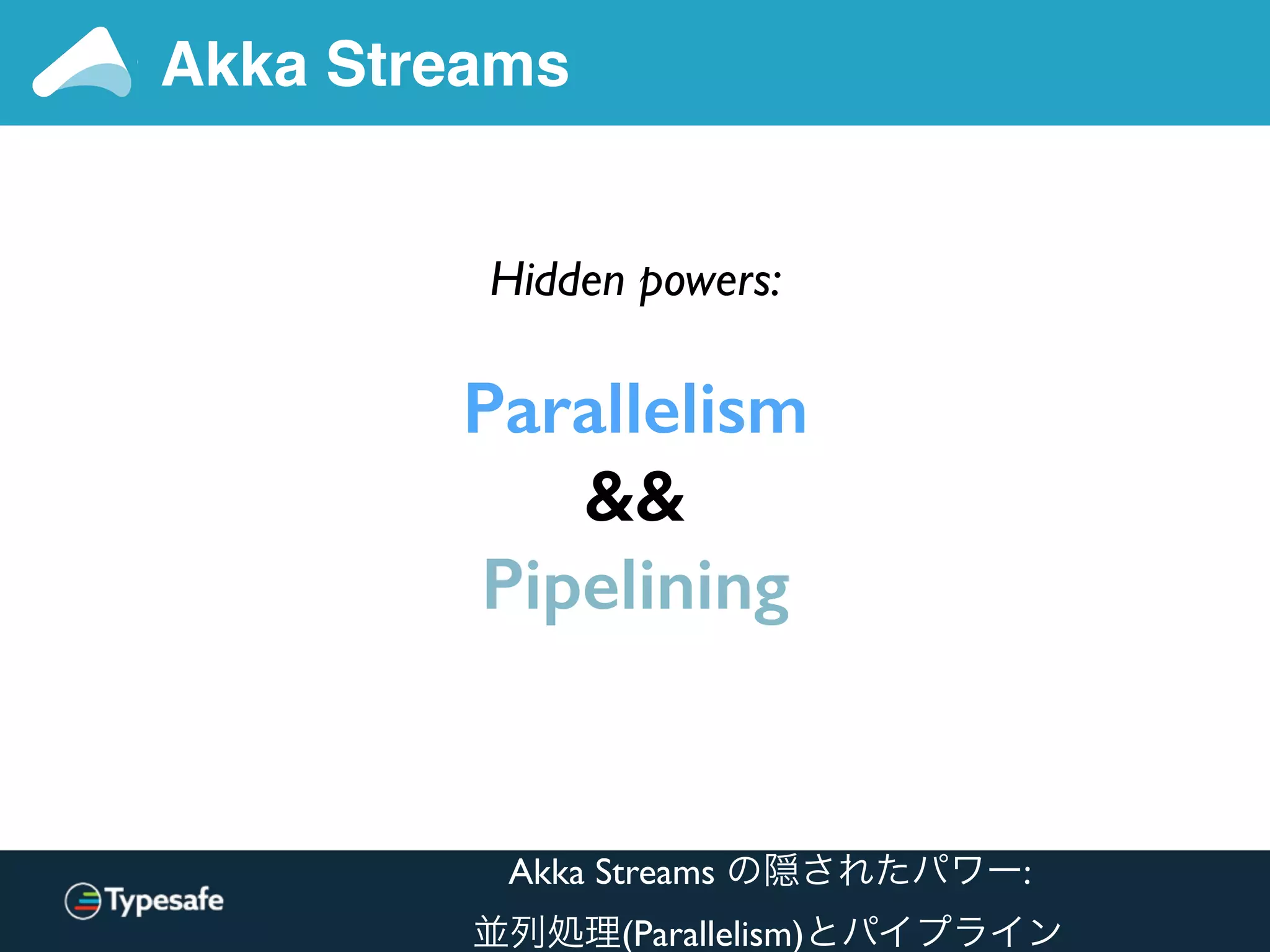 Akka Streams

Hidden powers:

Parallelism
&&
Pipelining

Typesafe

Akka Streams の隠されたパワー:
並列処理(Parallelism)とパイプライン